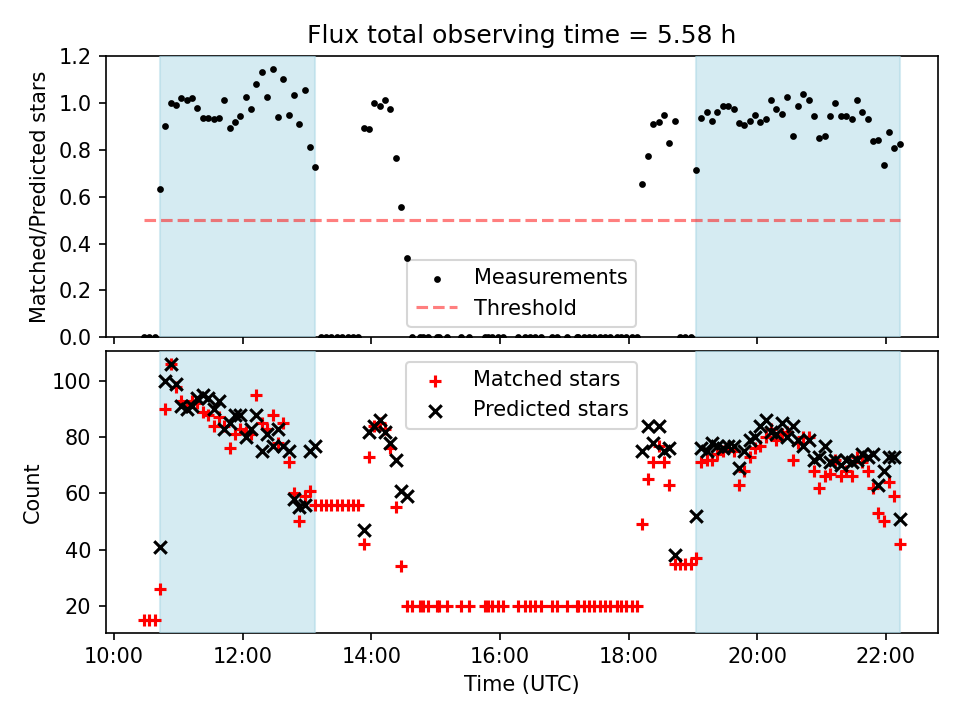 Flux total observing time = 5.58 h

Matched/Predicted stars

1.2
1.0
0.8
0.6
0.4
0.2
0.0

Measurements
Threshold

Count

100
80
60
40
20

Matched stars
Predicted stars

10:00
12:00
14:00
16:00
18:00
20:00
22:00

Time (UTC)